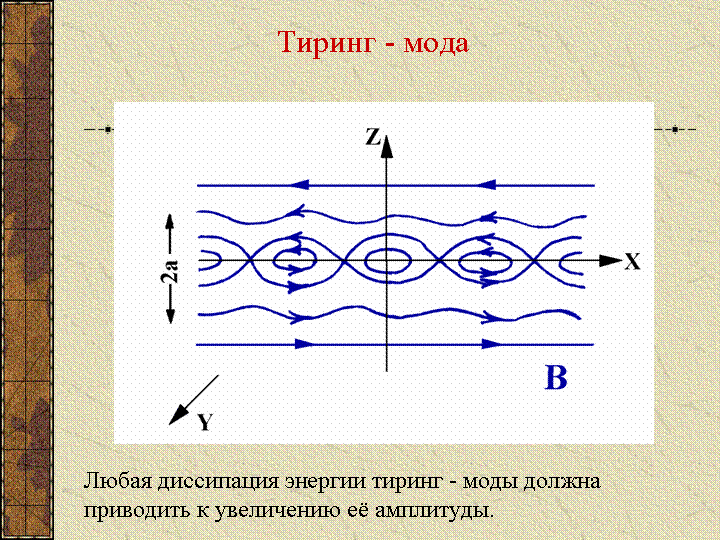 Тиринг - мода

Z

2a

X

B

Y

Любая диссипация энергии тиринг - моды должна приводить к увеличению её амплитуды.